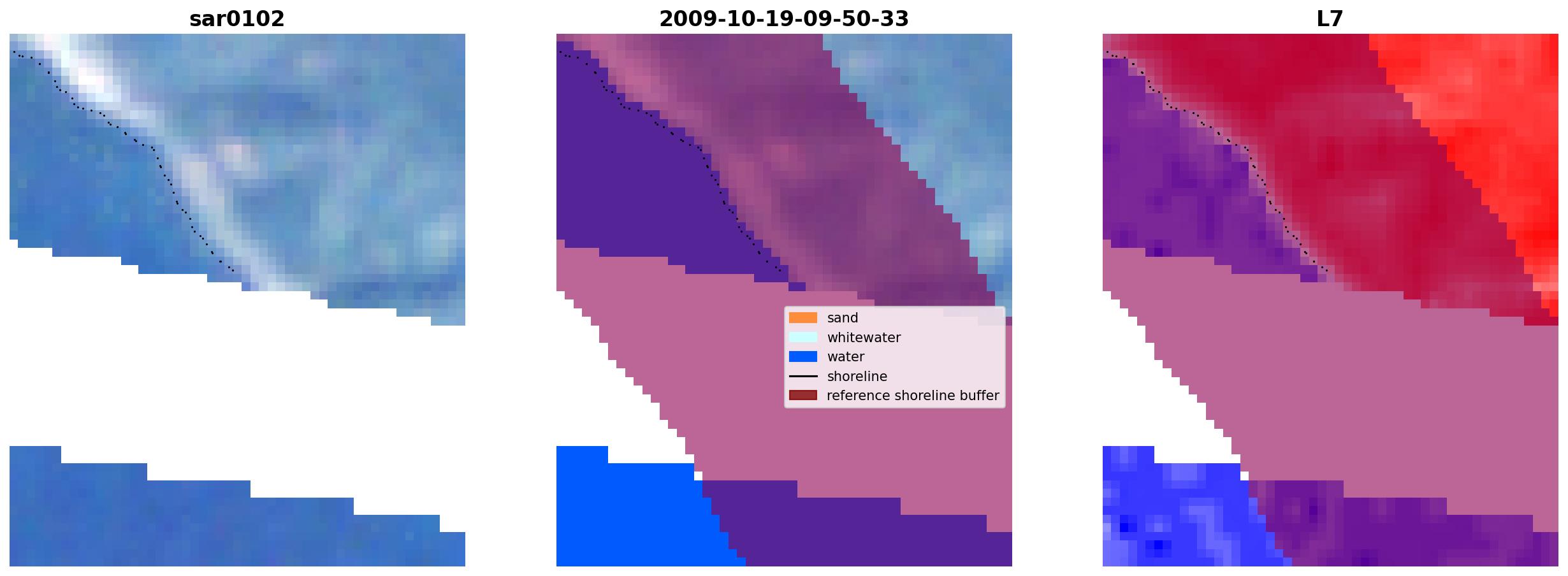 sar0102

2009-10-19-09-50-33

sand
whitewater
water
shoreline
reference shoreline buffer

L7